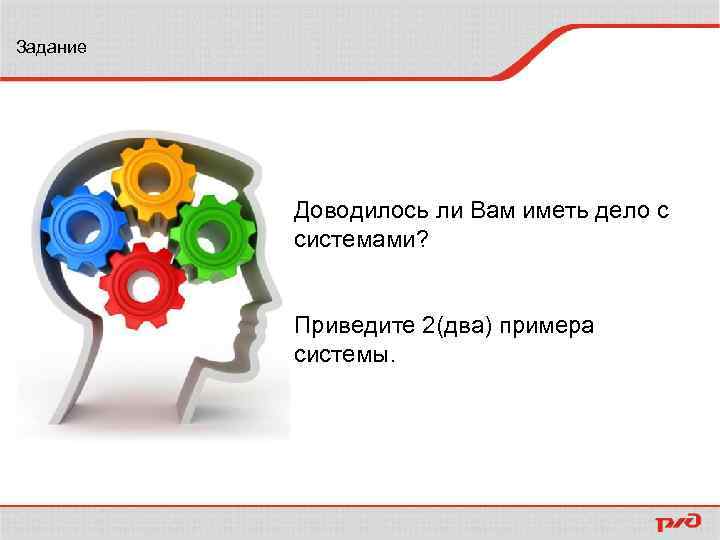 Задание

Доводилось ли Вам иметь дело с системами?

Приведите 2(два) примера системы.

РЖД